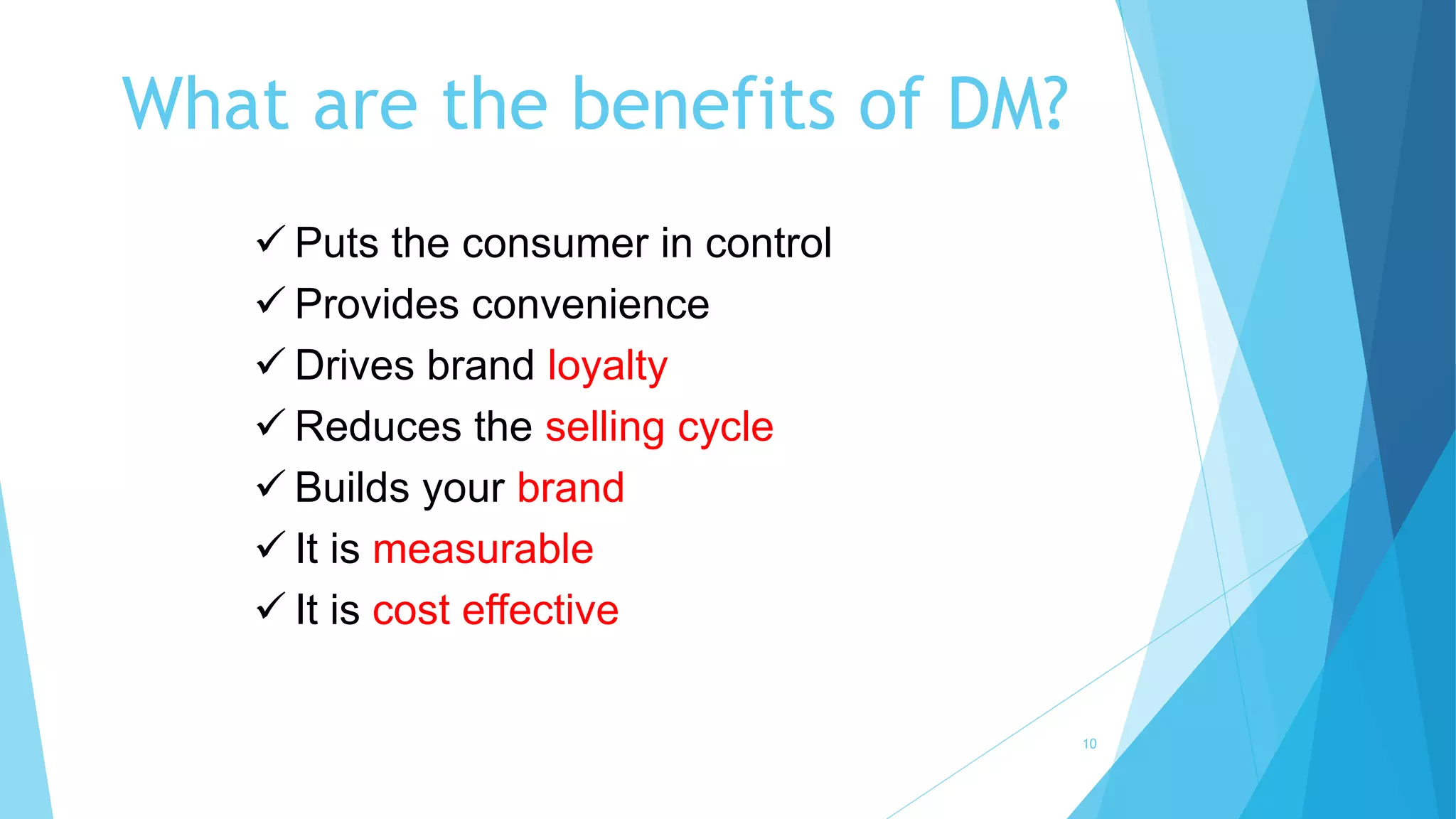 What are the benefits of DM?

✓ Puts the consumer in control
✓ Provides convenience
✓ Drives brand loyalty
✓ Reduces the selling cycle
✓ Builds your brand
✓ It is measurable
✓ It is cost effective

10